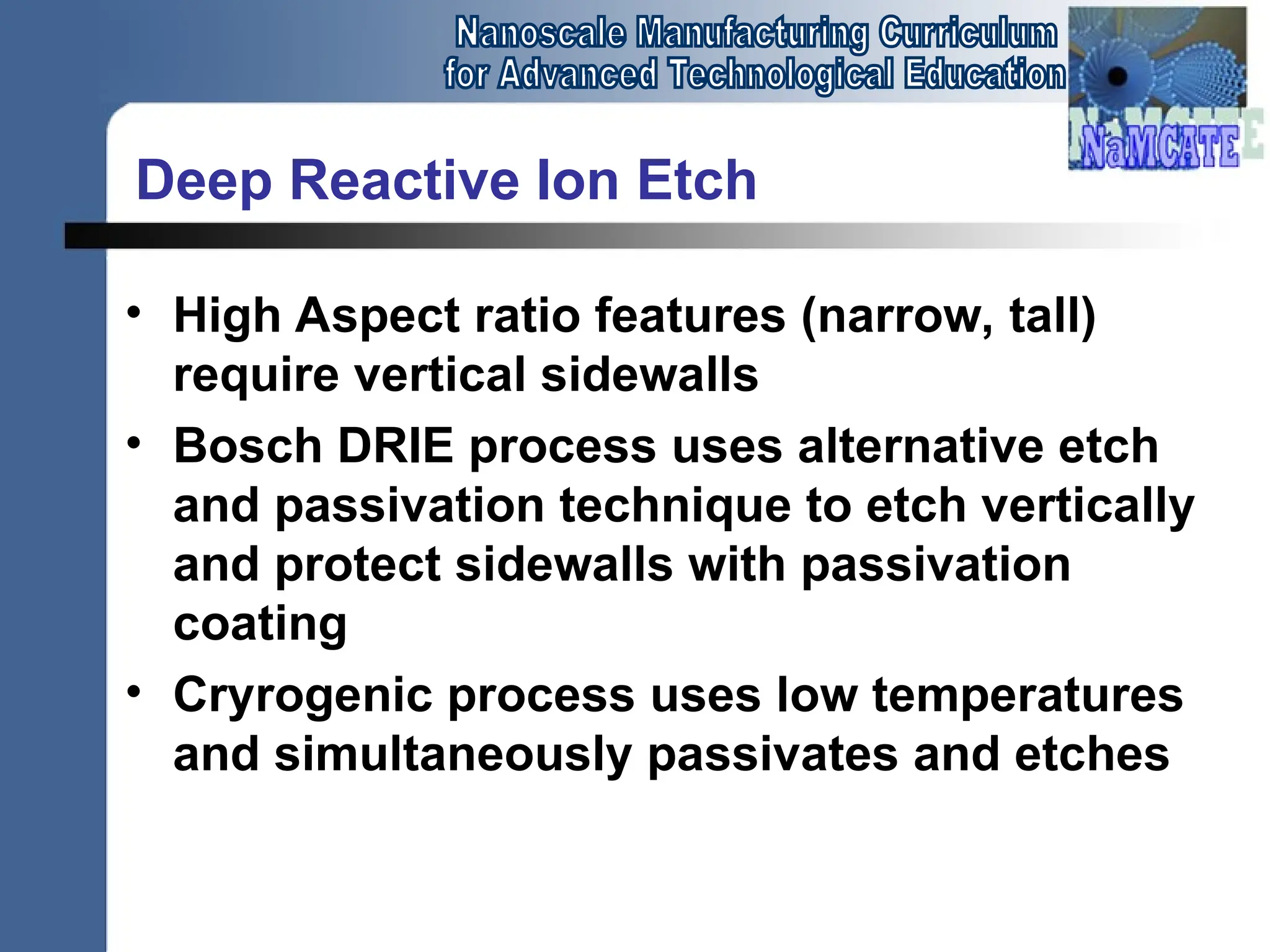 Nanoscale Manufacturing Curriculum for Advanced Technological Education

NaMCATE

Deep Reactive Ion Etch

• High Aspect ratio features (narrow, tall) require vertical sidewalls

• Bosch DRIE process uses alternative etch and passivation technique to etch vertically and protect sidewalls with passivation coating

• Cryrogenic process uses low temperatures and simultaneously passivates and etches